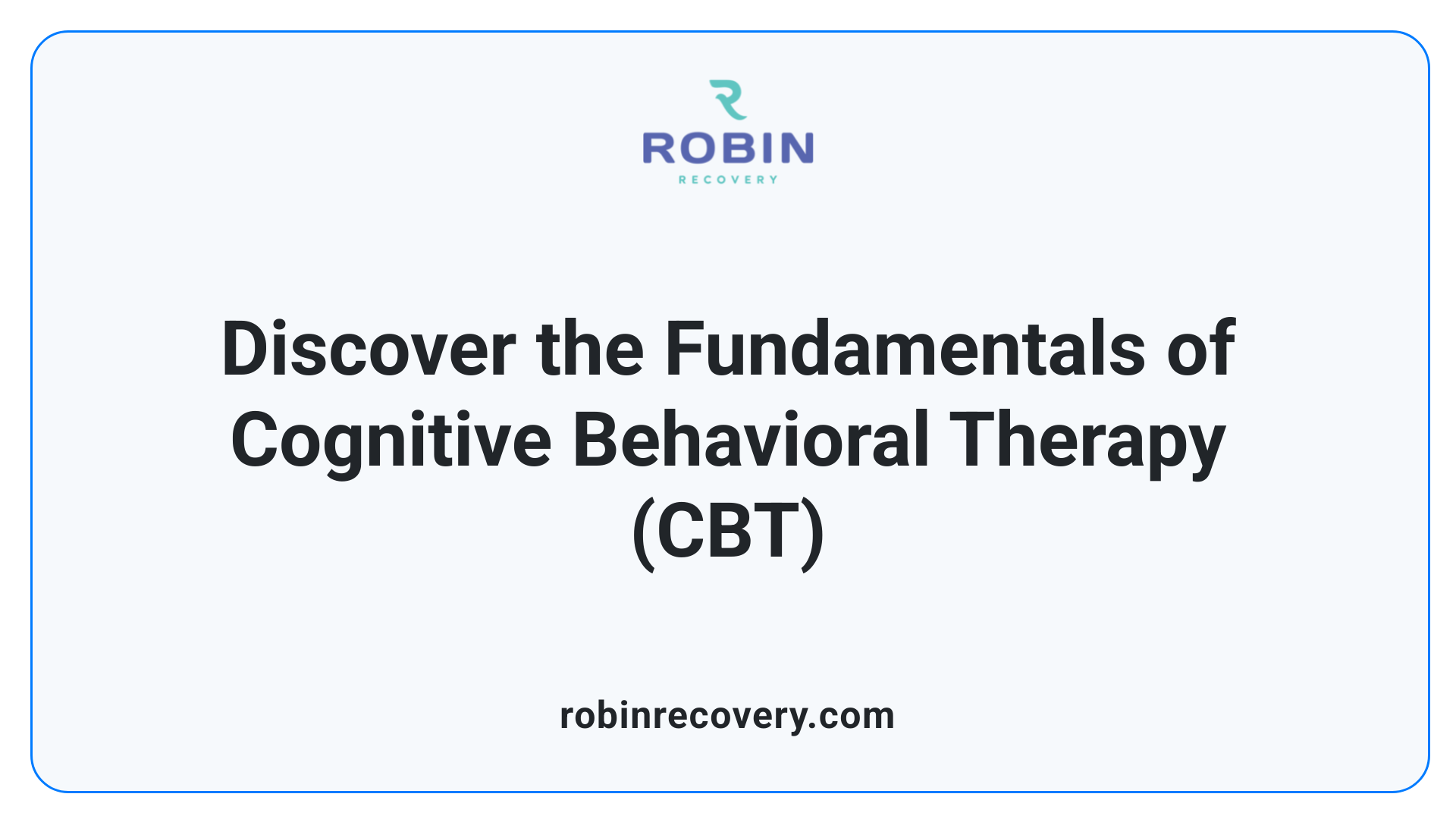 ROBIN
RECOVERY

Discover the Fundamentals of Cognitive Behavioral Therapy (CBT)

robinrecovery.com